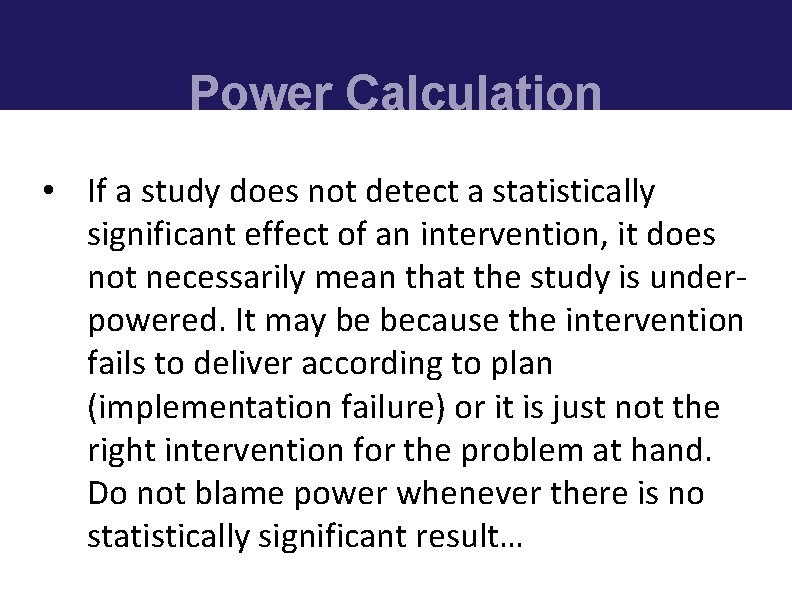 Power Calculation

• If a study does not detect a statistically significant effect of an intervention, it does not necessarily mean that the study is under-powered. It may be because the intervention fails to deliver according to plan (implementation failure) or it is just not the right intervention for the problem at hand. Do not blame power whenever there is no statistically significant result…